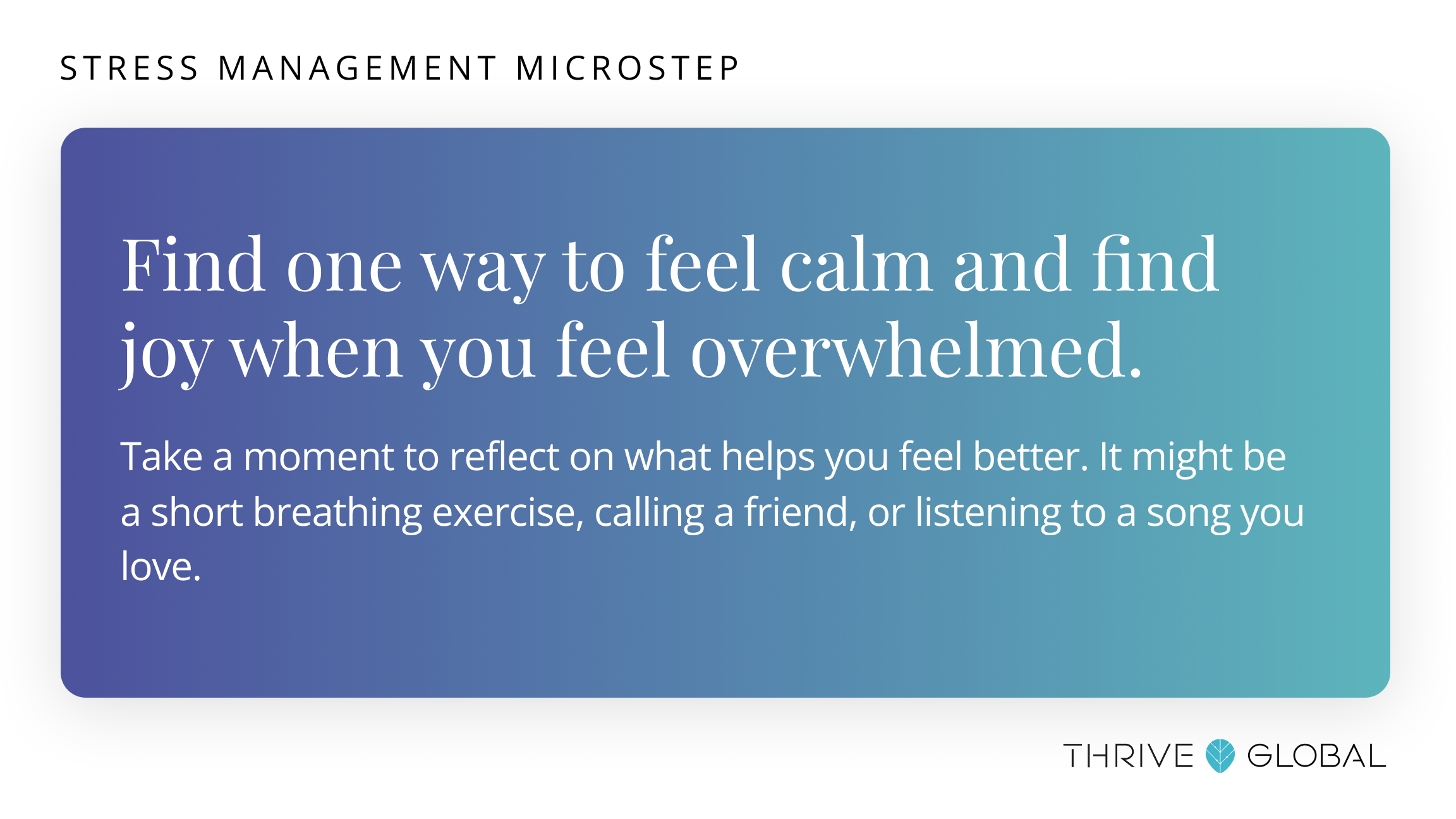 STRESS MANAGEMENT MICROSTEP

Find one way to feel calm and find joy when you feel overwhelmed.

Take a moment to reflect on what helps you feel better. It might be a short breathing exercise, calling a friend, or listening to a song you love.

THRIVE GLOBAL